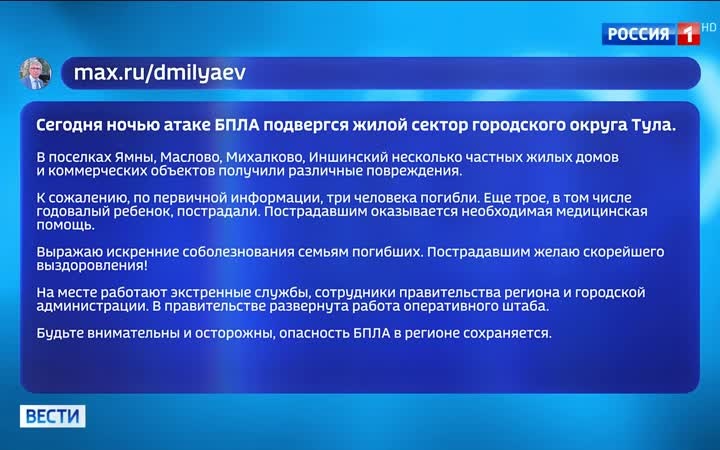 РОССИЯ 1 HD

max.ru/dmilyaev

Сегодня ночью атаке БПЛА подвергся жилой сектор городского округа Тула.

В поселках Ямны, Маслово, Михалково, Иншинский несколько частных жилых домов и коммерческих объектов получили различные повреждения.

К сожалению, по первичной информации, три человека погибли. Еще трое, в том числе годовалый ребенок, пострадали. Пострадавшим оказывается необходимая медицинская помощь.

Выражаю искренние соболезнования семьям погибших. Пострадавшим желаю скорейшего выздоровления!

На месте работают экстренные службы, сотрудники правительства региона и городской администрации. В правительстве развернута работа оперативного штаба.

Будьте внимательны и осторожны, опасность БПЛА в регионе сохраняется.

ВЕСТИ